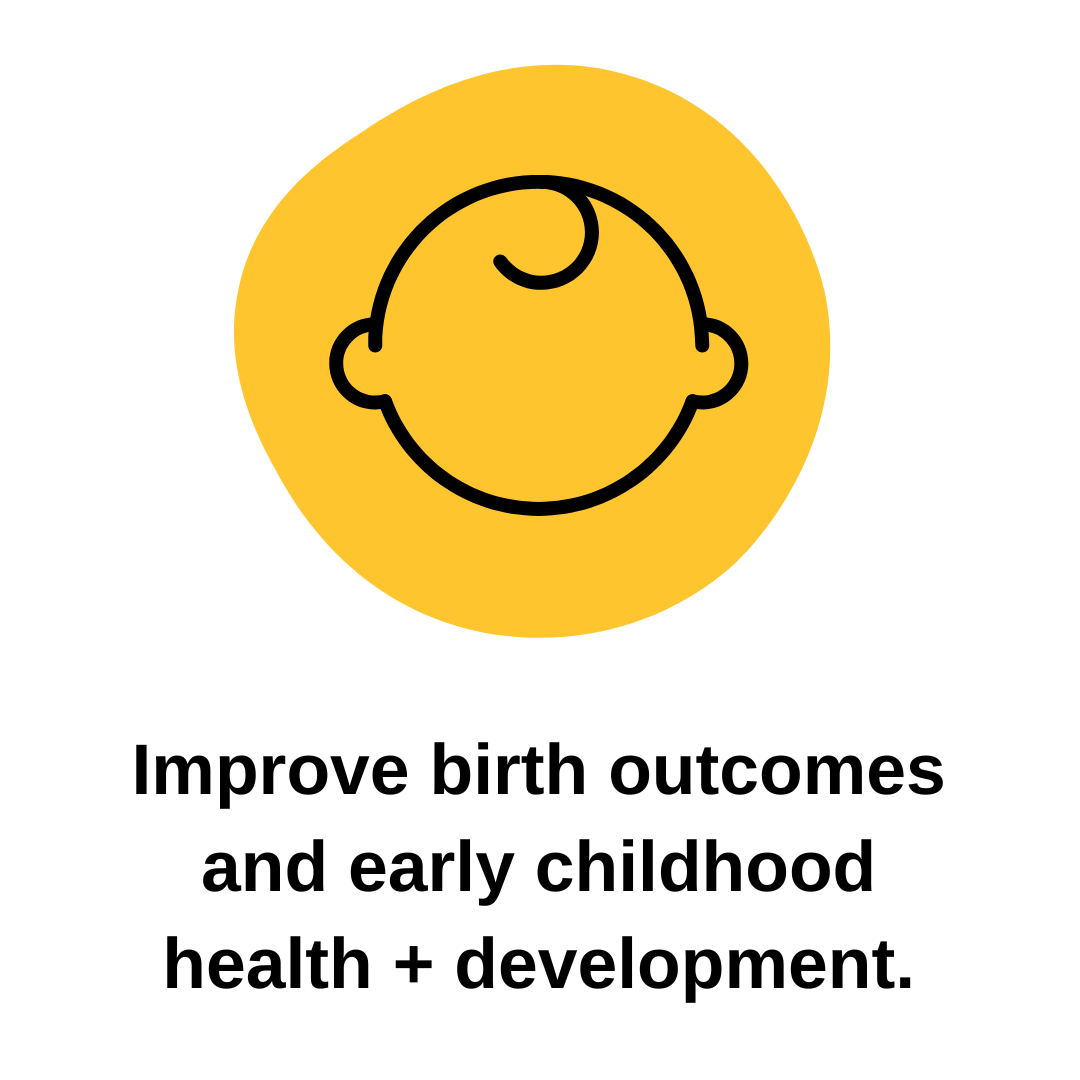 Improve birth outcomes and early childhood health + development.